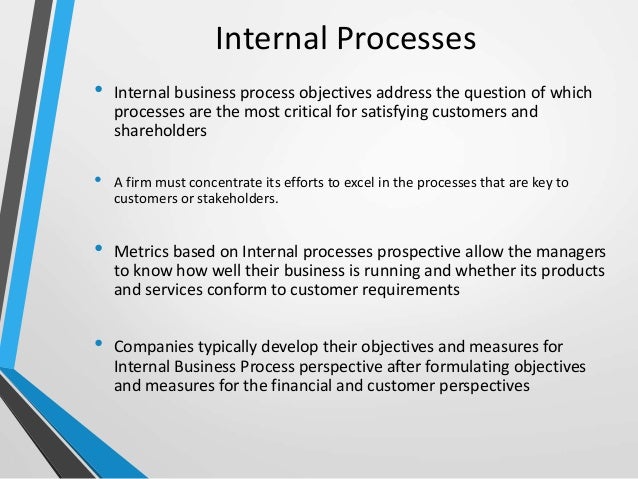 Internal Processes

• Internal business process objectives address the question of which processes are the most critical for satisfying customers and shareholders

• A firm must concentrate its efforts to excel in the processes that are key to customers or stakeholders.

• Metrics based on Internal processes prospective allow the managers to know how well their business is running and whether its products and services conform to customer requirements

• Companies typically develop their objectives and measures for Internal Business Process perspective after formulating objectives and measures for the financial and customer perspectives